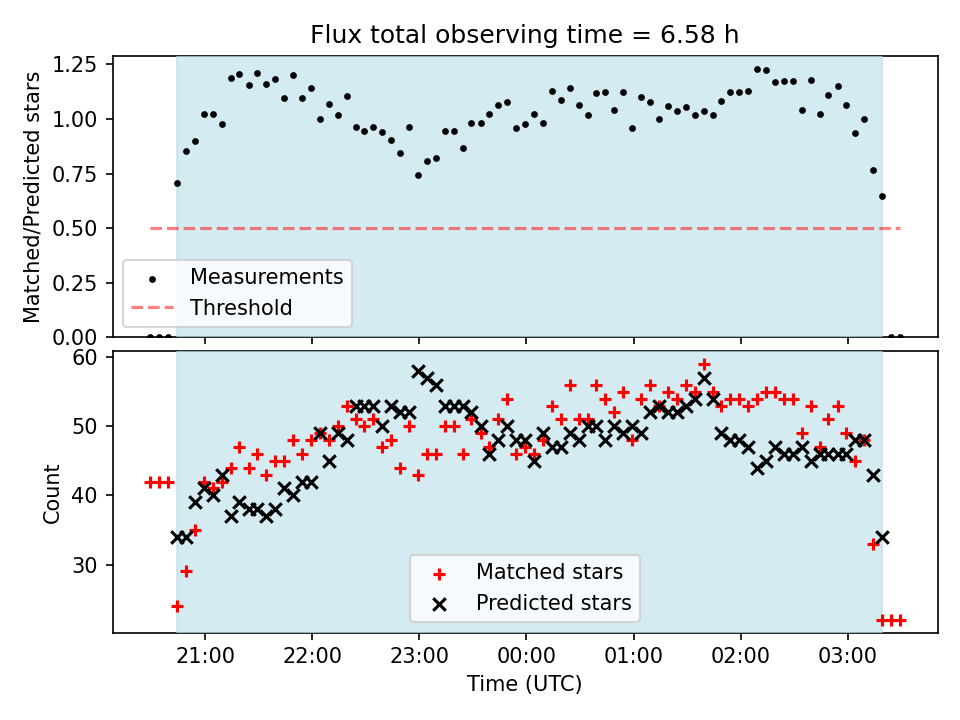 Flux total observing time = 6.58 h

Matched/Predicted stars

1.25
1.00
0.75
0.50
0.25
0.00

Measurements
Threshold

Count

60
50
40
30

Matched stars
Predicted stars

21:00
22:00
23:00
00:00
01:00
02:00
03:00

Time (UTC)